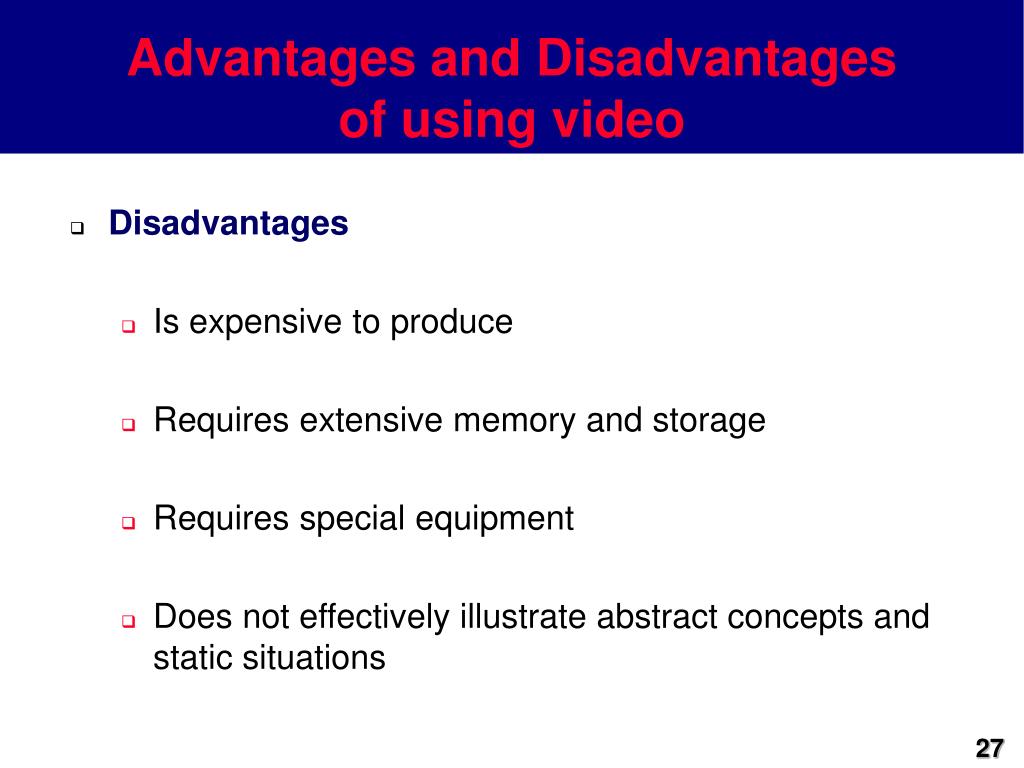 Advantages and Disadvantages of using video

❑ Disadvantages

❑ Is expensive to produce

❑ Requires extensive memory and storage

❑ Requires special equipment

❑ Does not effectively illustrate abstract concepts and static situations

27